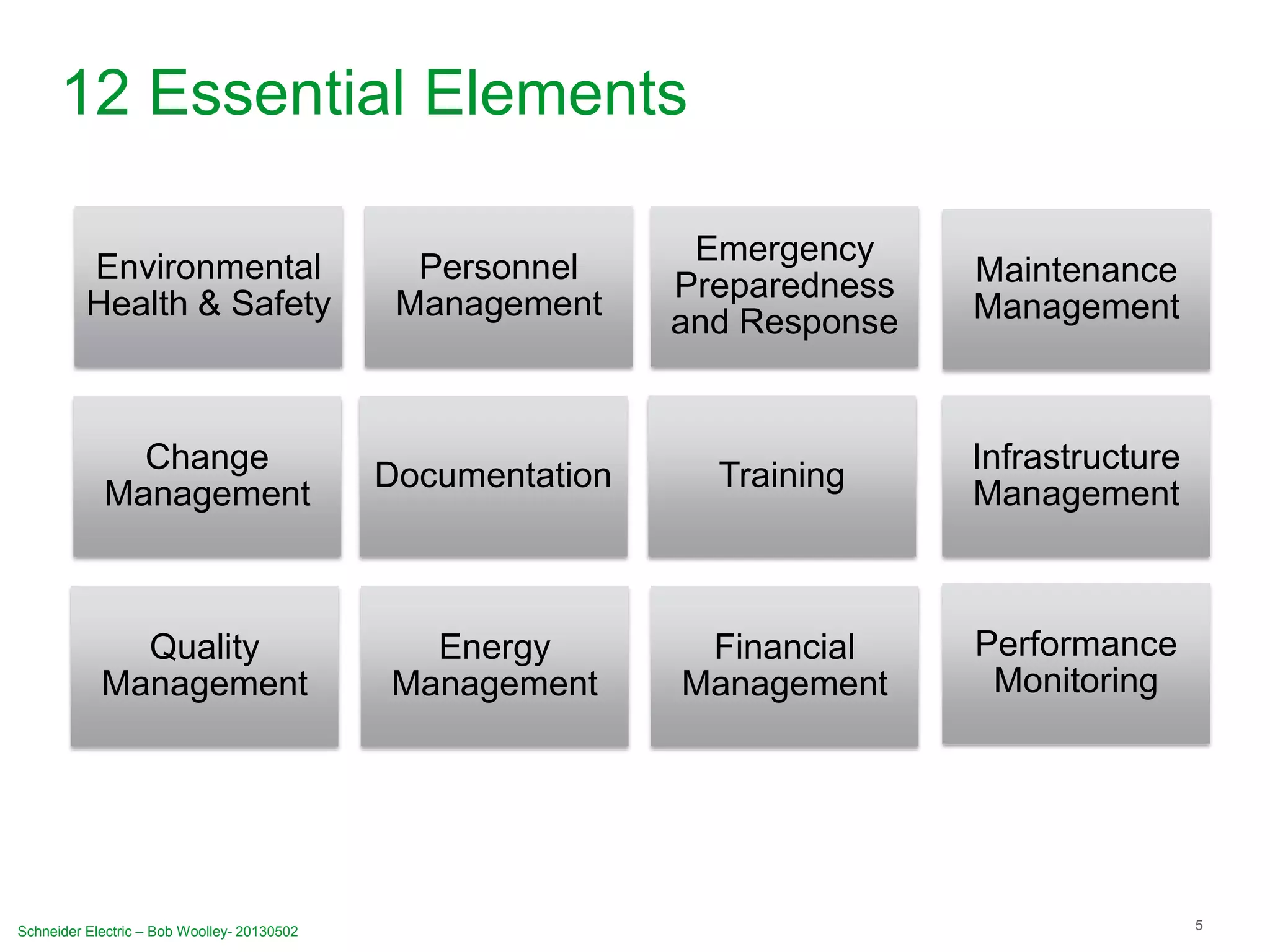 12 Essential Elements

Environmental Health & Safety

Personnel Management

Emergency Preparedness and Response

Maintenance Management

Change Management

Documentation

Training

Infrastructure Management

Quality Management

Energy Management

Financial Management

Performance Monitoring

Schneider Electric – Bob Woolley- 20130502

5